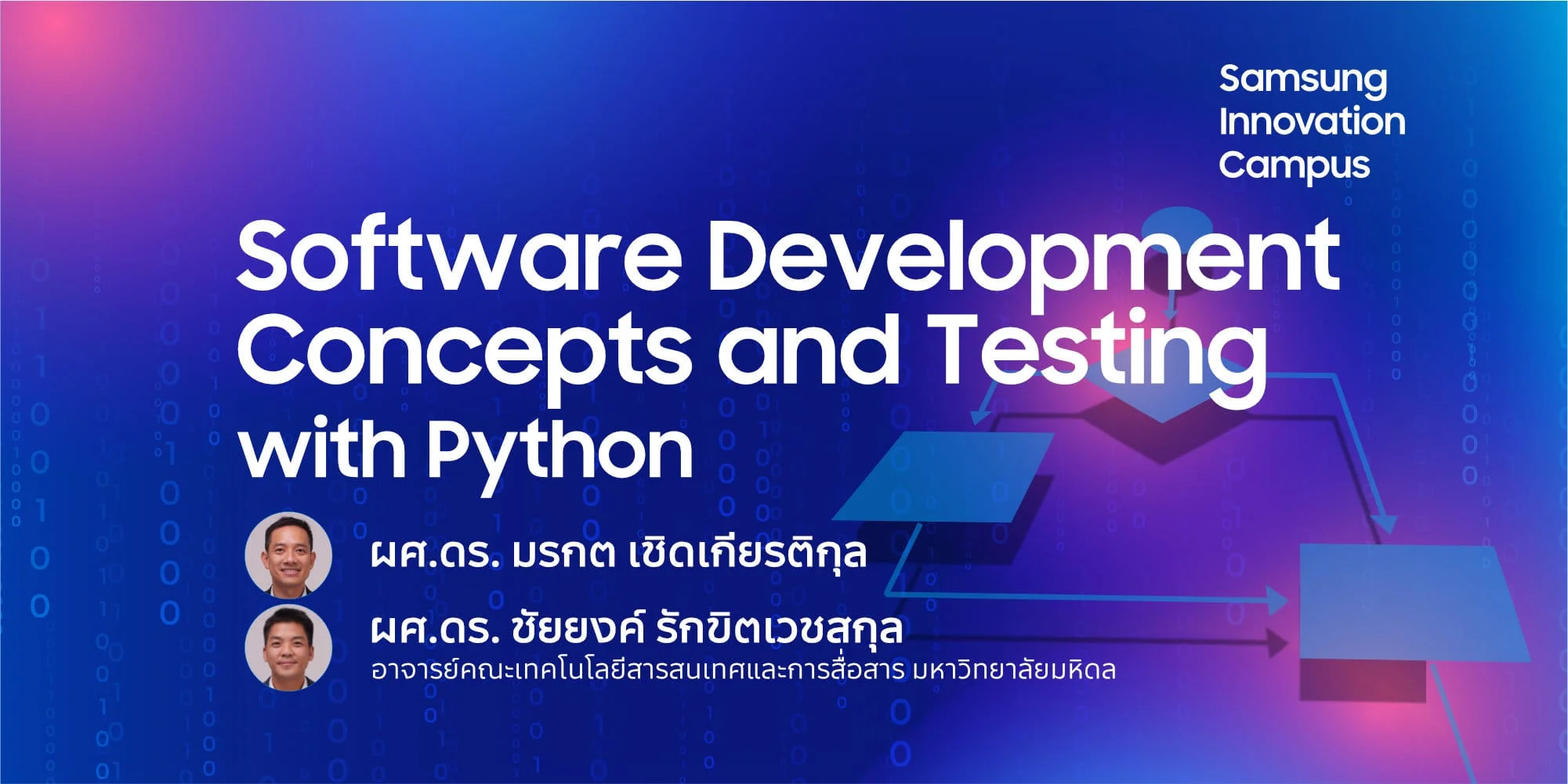 Samsung Innovation Campus

Software Development Concepts and Testing with Python

ผศ.ดร. มรกต เชิดเกียรติกุล

ผศ.ดร. ชัยยงค์ รักขิตเวชสกุล

อาจารย์คณะเทคโนโลยีสารสนเทศและการสื่อสาร มหาวิทยาลัยมหิดล